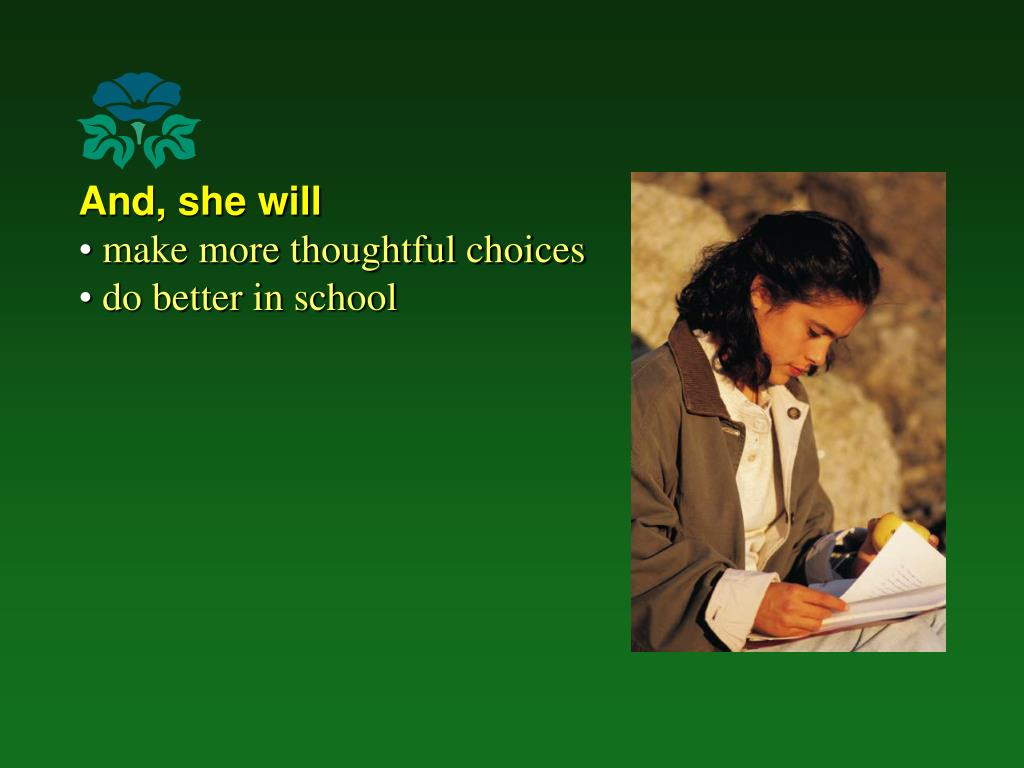 And, she will
• make more thoughtful choices
• do better in school